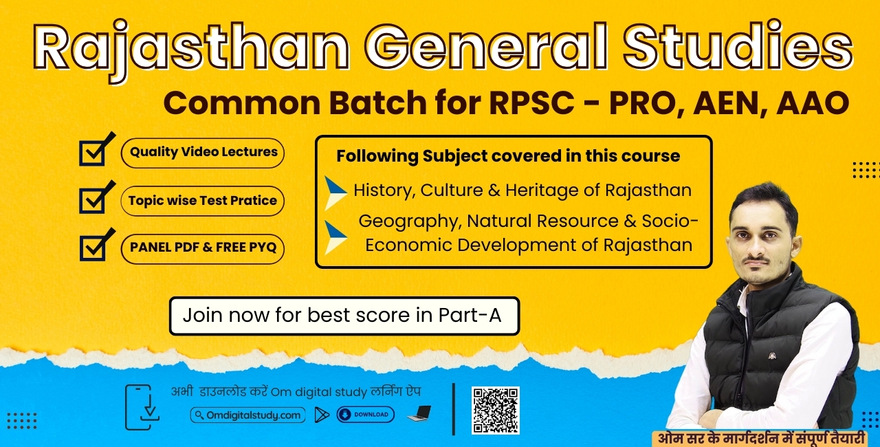 Rajasthan General Studies

Common Batch for RPSC - PRO, AEN, AAO

Quality Video Lectures

Topic wise Test Pratice

PANEL PDF & FREE PYQ

Following Subject covered in this course

History, Culture & Heritage of Rajasthan

Geography, Natural Resource & Socio-Economic Development of Rajasthan

Join now for best score in Part-A

अभी डाउनलोड करें Om digital study लर्निंग ऐप

Omdigitalstudy.com

DOWNLOAD

ओम सर के मार्गदर्शन में संपूर्ण तैयारी